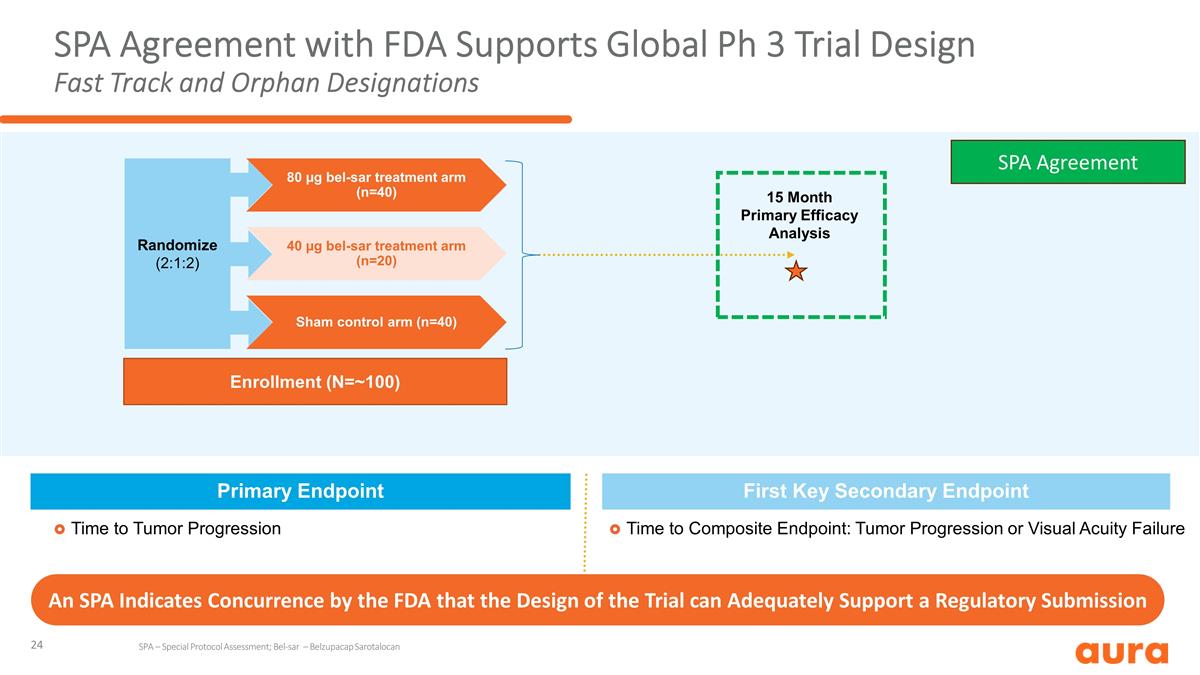 SPA Agreement with FDA Supports Global Ph 3 Trial Design
Fast Track and Orphan Designations

SPA Agreement

Randomize
(2:1:2)

80 µg bel-sar treatment arm
(n=40)

40 µg bel-sar treatment arm
(n=20)

Sham control arm (n=40)

Enrollment (N=~100)

15 Month
Primary Efficacy
Analysis

Primary Endpoint

• Time to Tumor Progression

First Key Secondary Endpoint

• Time to Composite Endpoint: Tumor Progression or Visual Acuity Failure

An SPA Indicates Concurrence by the FDA that the Design of the Trial can Adequately Support a Regulatory Submission

24

SPA – Special Protocol Assessment; Bel-sar – Belzupacap Sarotalocan

aura